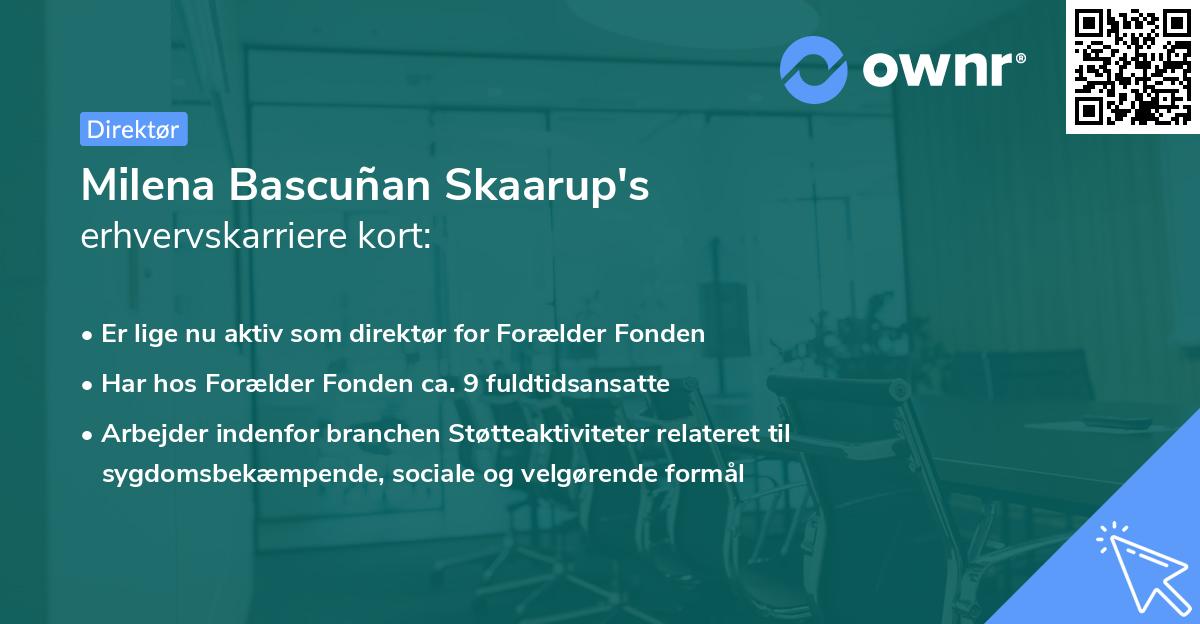 ownr®

Direktør

Milena Bascuñan Skaarup's
erhvervskarriere kort:

• Er lige nu aktiv som direktør for Forælder Fonden
• Har hos Forælder Fonden ca. 9 fuldtidsansatte
• Arbejder indenfor branchen Støtteaktiviteter relateret til sygdomsbekæmpende, sociale og velgørende formål